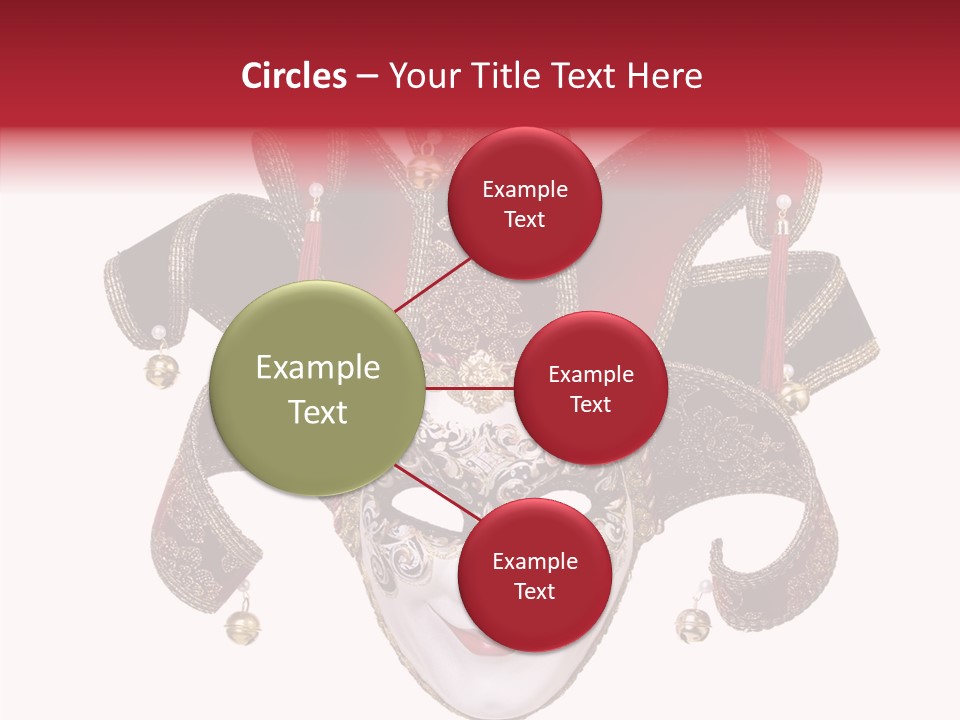 Circles – Your Title Text Here

Example Text

Example Text

Example Text

Example Text